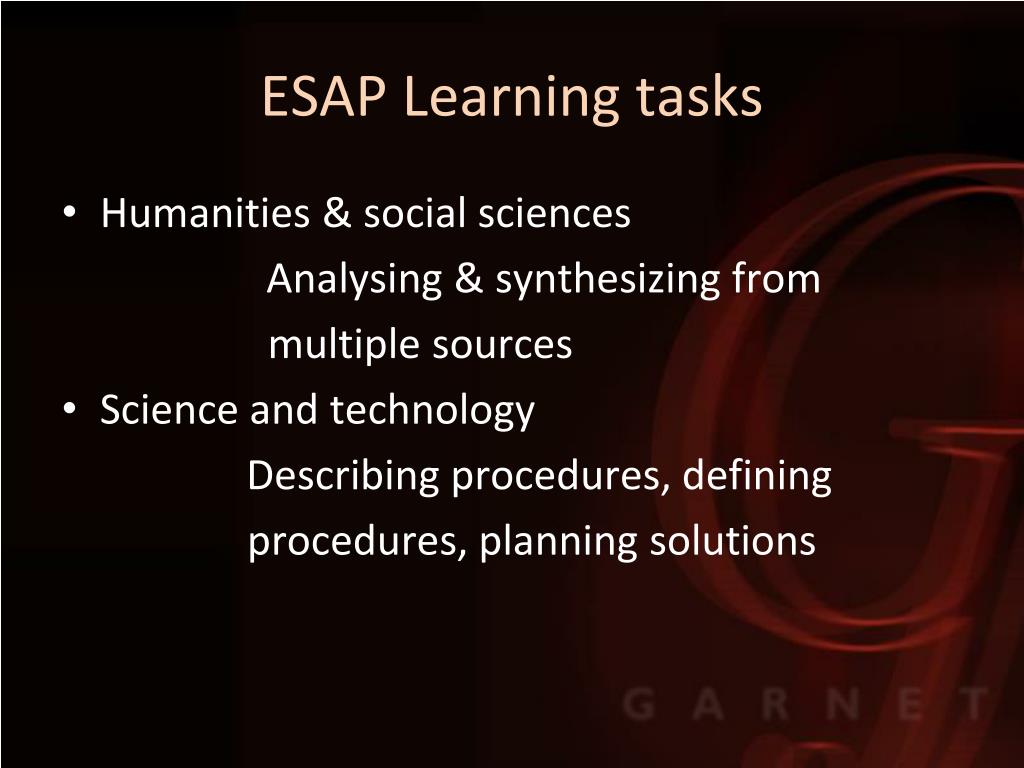 ESAP Learning tasks

• Humanities & social sciences
Analysing & synthesizing from multiple sources

• Science and technology
Describing procedures, defining procedures, planning solutions

GARNET